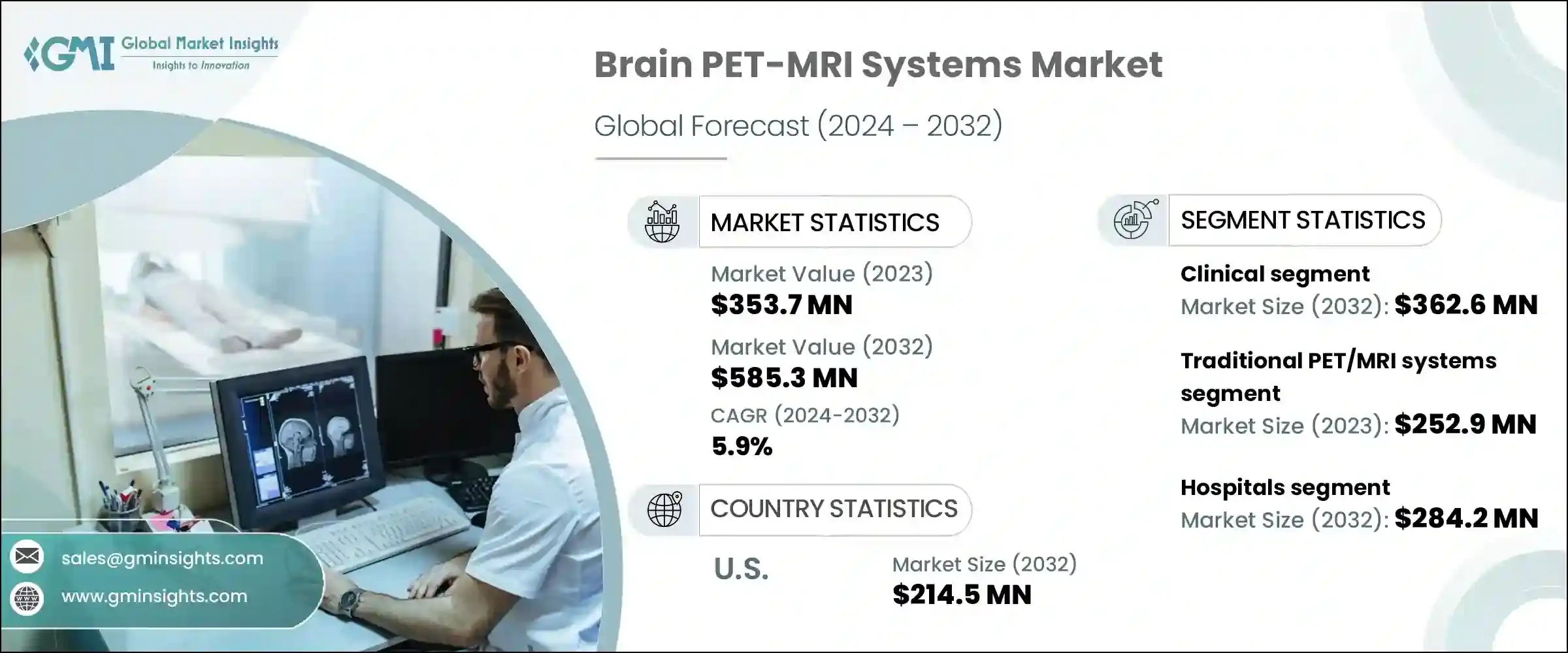 GMI Global Market Insights
Insights to Innovation

Brain PET-MRI Systems Market

Global Forecast (2024 – 2032)

MARKET STATISTICS

Market Value (2023)
$353.7 MN

Market Value (2032)
$585.3 MN

CAGR (2024-2032)
5.9%

COUNTRY STATISTICS

U.S.

Market Size (2032)
$214.5 MN

SEGMENT STATISTICS

Clinical segment
Market Size (2032): $362.6 MN

Traditional PET/MRI systems segment
Market Size (2023): $252.9 MN

Hospitals segment
Market Size (2032): $284.2 MN

sales@gminsights.com

www.gminsights.com